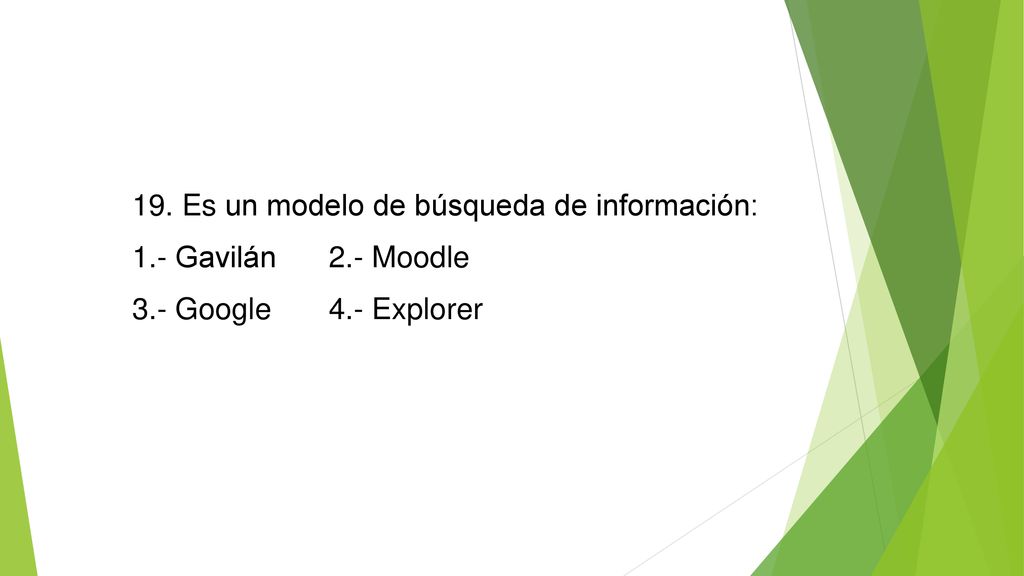 19. Es un modelo de búsqueda de información:

1.- Gavilán 2.- Moodle

3.- Google 4.- Explorer